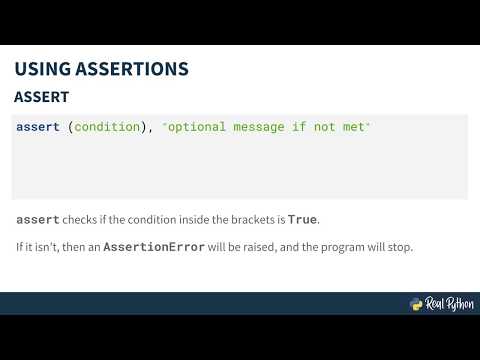 USING ASSERTIONS

ASSERT

assert (condition), "optional message if not met"

assert checks if the condition inside the brackets is True.

If it isn't, then an AssertionError will be raised, and the program will stop.

Real Python